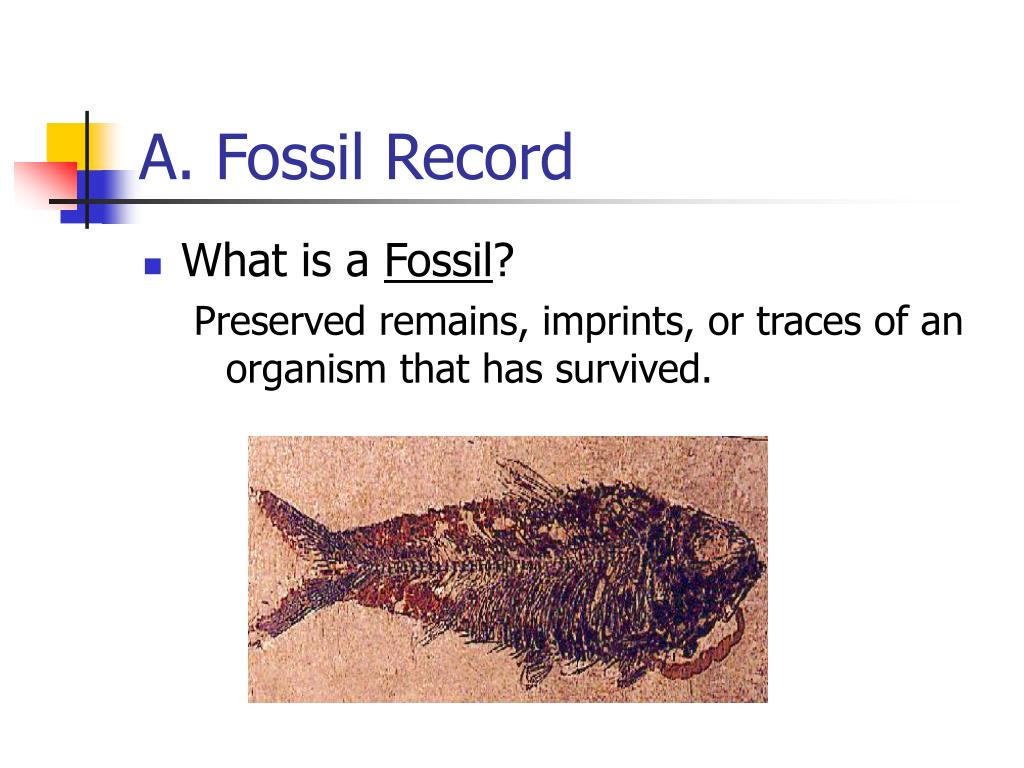 A. Fossil Record

What is a Fossil?

Preserved remains, imprints, or traces of an organism that has survived.